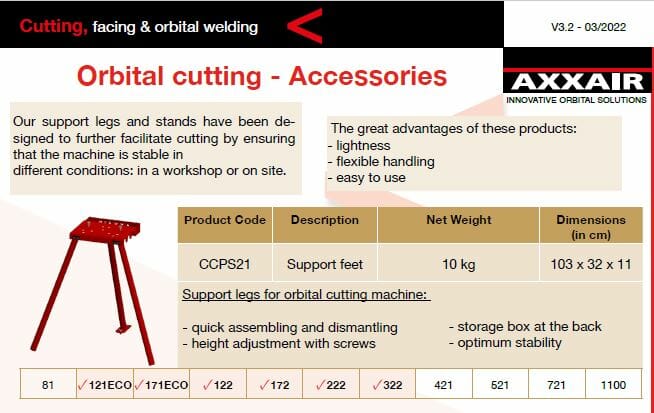 Cutting, facing & orbital welding

V3.2 - 03/2022

Orbital cutting - Accessories

AXXAIR
INNOVATIVE ORBITAL SOLUTIONS

Our support legs and stands have been designed to further facilitate cutting by ensuring that the machine is stable in different conditions: in a workshop or on site.

The great advantages of these products:
- lightness
- flexible handling
- easy to use

| Product Code | Description | Net Weight | Dimensions (in cm) |
|---|---|---|---|
| CCPS21 | Support feet | 10 kg | 103 x 32 x 11 |

Support legs for orbital cutting machine:

- quick assembling and dismantling
- height adjustment with screws

- storage box at the back
- optimum stability

| 81 | ✓121ECO | ✓171ECO | ✓122 | ✓172 | ✓222 | ✓322 | 421 | 521 | 721 | 1100 |
|---|---|---|---|---|---|---|---|---|---|---|